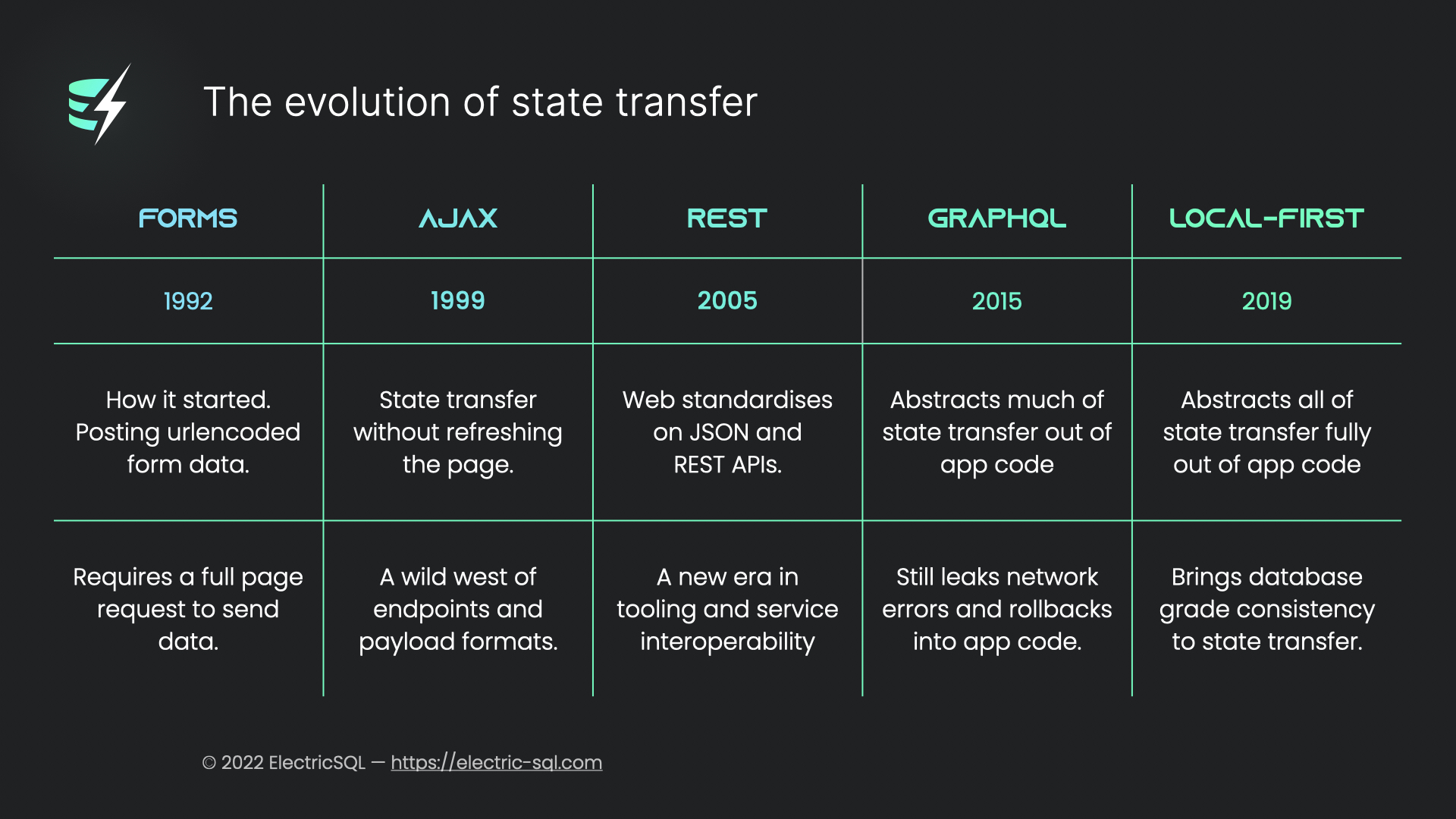 The evolution of state transfer

| FORMS | AJAX | REST | GRAPHQL | LOCAL-FIRST |
|---|---|---|---|---|
| 1992 | 1999 | 2005 | 2015 | 2019 |
| How it started. Posting urlencoded form data. | State transfer without refreshing the page. | Web standardises on JSON and REST APIs. | Abstracts much of state transfer out of app code | Abstracts all of state transfer fully out of app code |
| Requires a full page request to send data. | A wild west of endpoints and payload formats. | A new era in tooling and service interoperability | Still leaks network errors and rollbacks into app code. | Brings database grade consistency to state transfer. |

© 2022 ElectricSQL — https://electric-sql.com